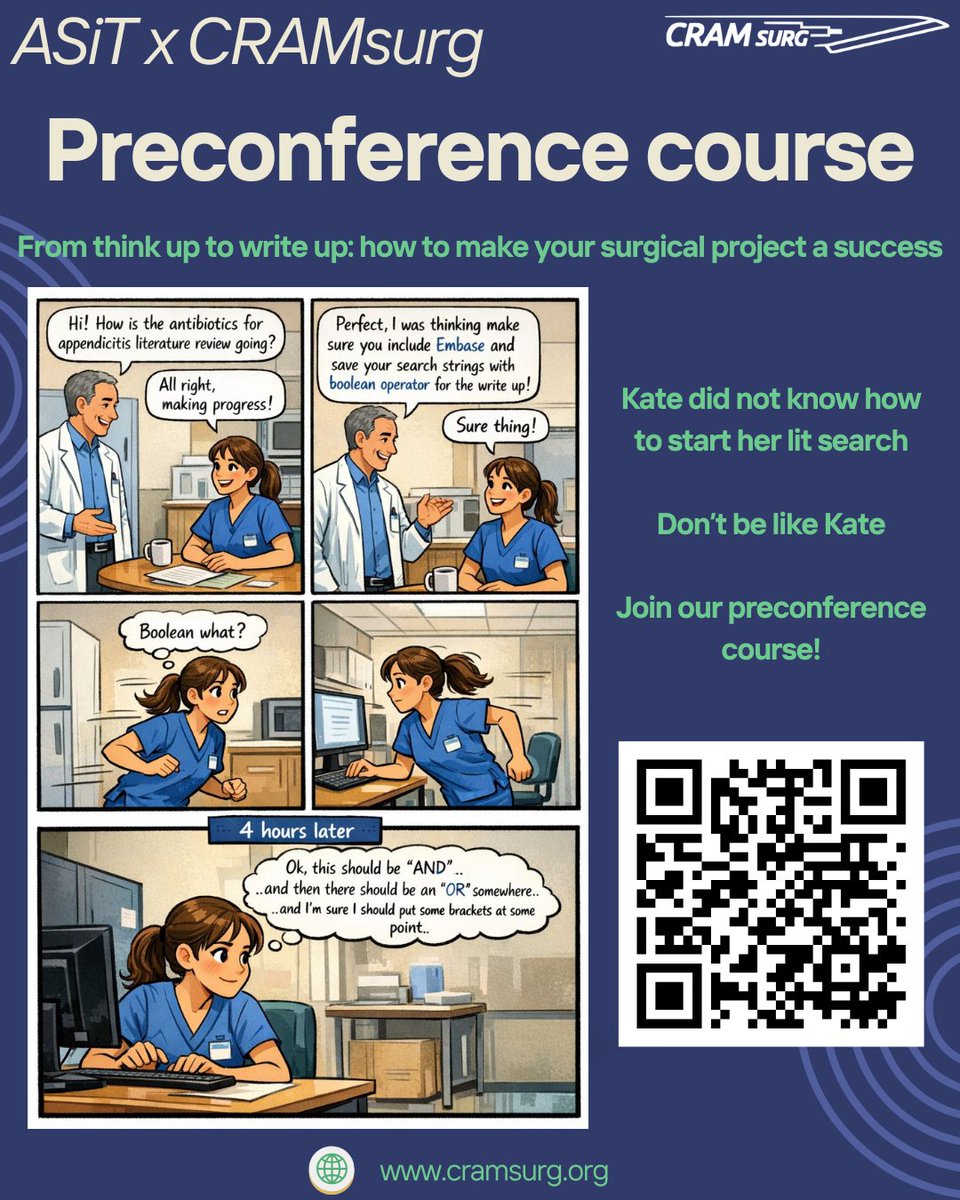 ASiT x CRAMsurg

CRAM SURG

Preconference course

From think up to write up: how to make your surgical project a success

Hi! How is the antibiotics for appendicitis literature review going?

All right, making progress!

Perfect, I was thinking make sure you include Embase and save your search strings with boolean operator for the write up!

Sure thing!

Boolean what?

4 hours later

Ok, this should be "AND".. ..and then there should be an "OR" somewhere.. ..and I'm sure I should put some brackets at some point..

Kate did not know how to start her lit search

Don't be like Kate

Join our preconference course!

www.cramsurg.org